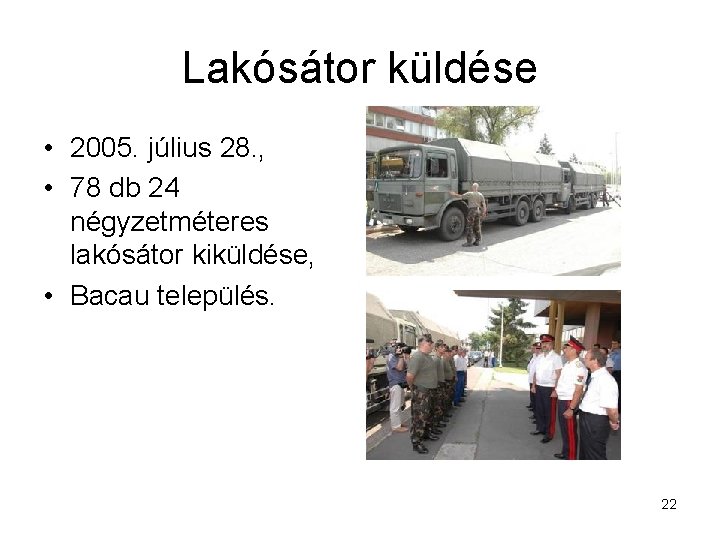 Lakósátor küldése

• 2005. július 28.,
• 78 db 24 négyzetméteres lakósátor kiküldése,
• Bacau település.

22